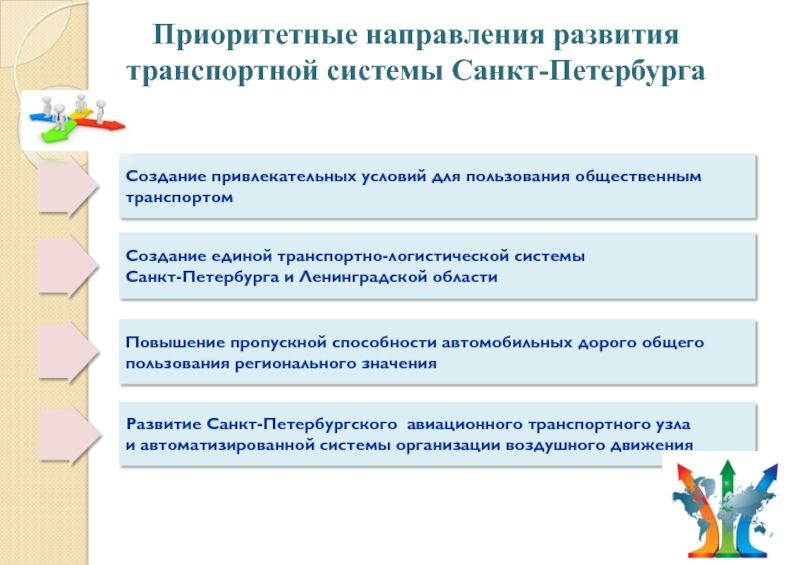 Приоритетные направления развития транспортной системы Санкт-Петербурга

Создание привлекательных условий для пользования общественным транспортом

Создание единой транспортно-логистической системы Санкт-Петербурга и Ленинградской области

Повышение пропускной способности автомобильных дорого общего пользования регионального значения

Развитие Санкт-Петербургского авиационного транспортного узла и автоматизированной системы организации воздушного движения